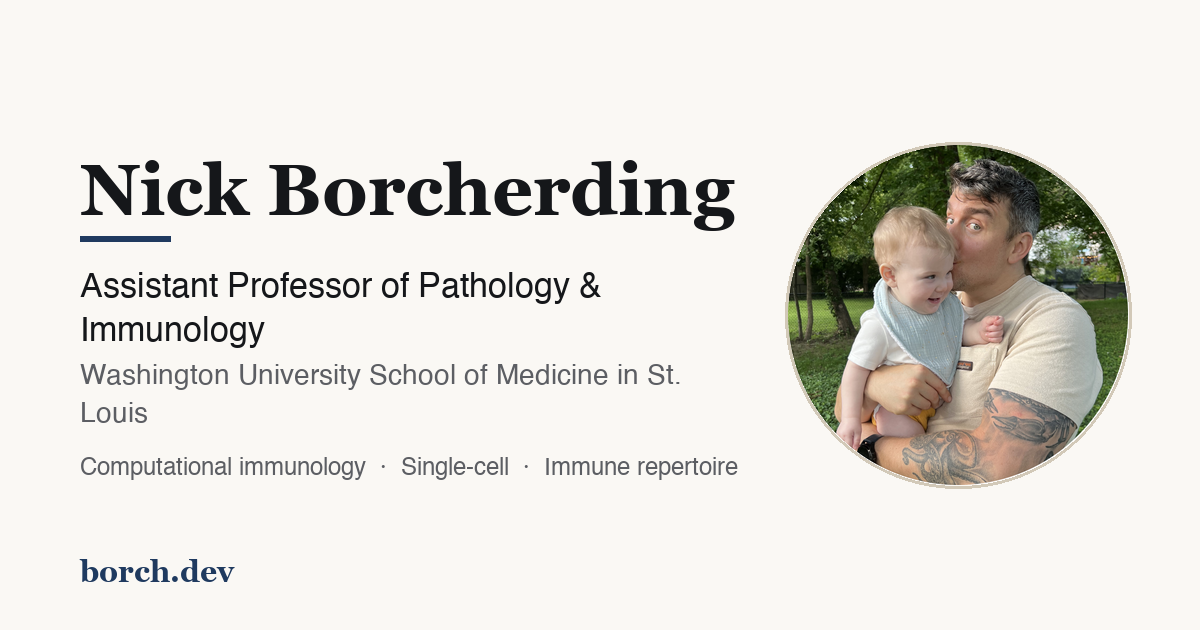 Nick Borcherding

Assistant Professor of Pathology & Immunology

Washington University School of Medicine in St. Louis

Computational immunology · Single-cell · Immune repertoire

borch.dev